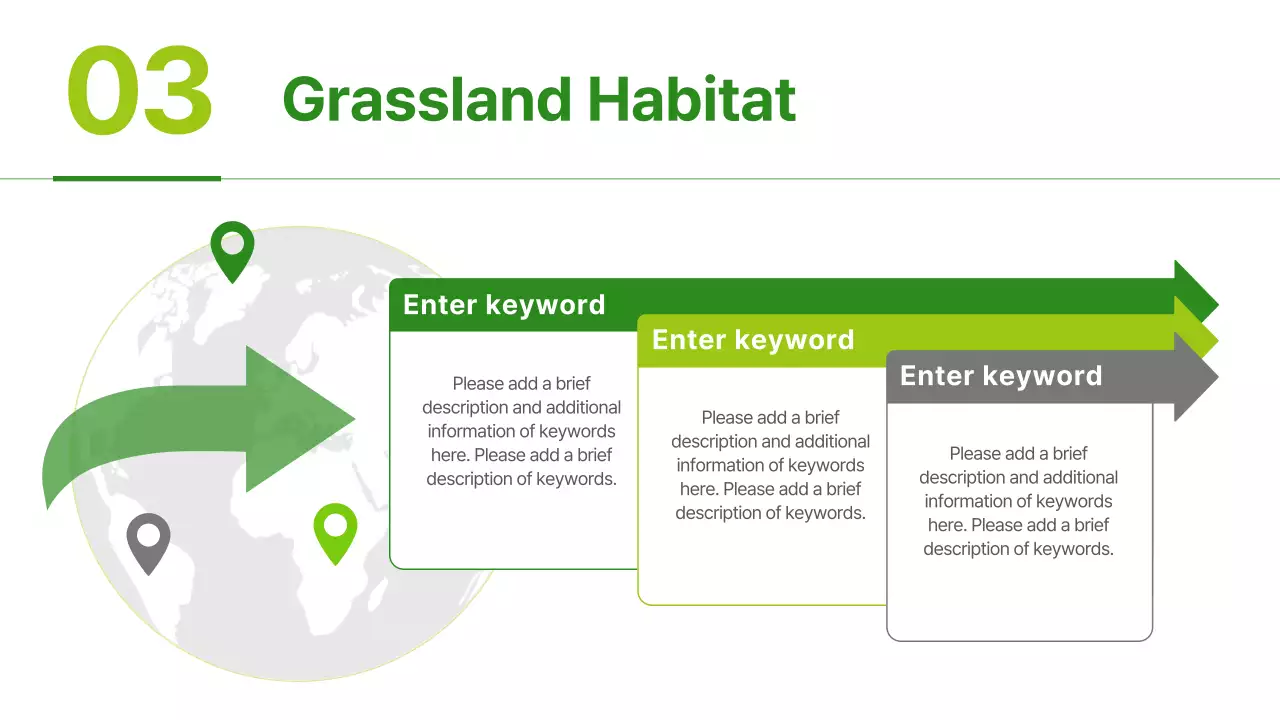 03

Grassland Habitat

Enter keyword

Please add a brief description and additional information of keywords here. Please add a brief description of keywords.

Enter keyword

Please add a brief description and additional information of keywords here. Please add a brief description of keywords.

Enter keyword

Please add a brief description and additional information of keywords here. Please add a brief description of keywords.